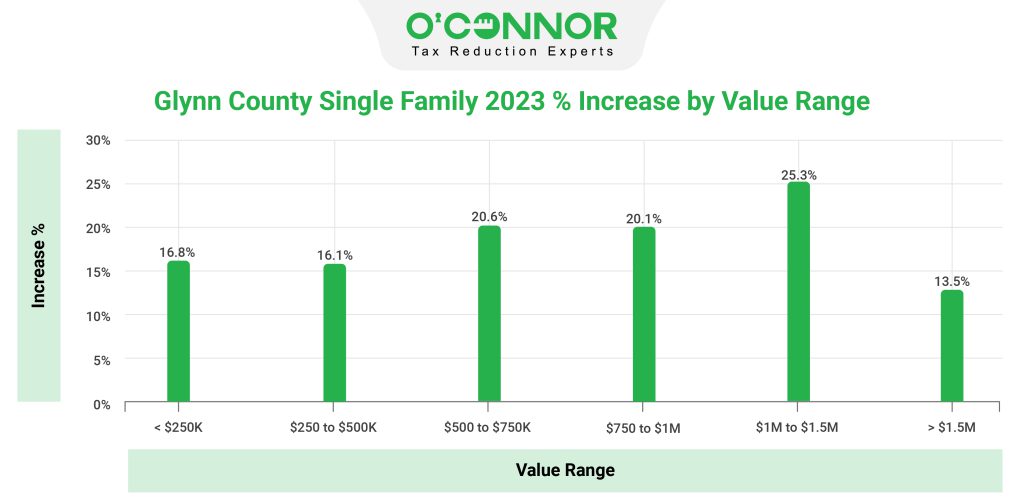 O'CONNOR
Tax Reduction Experts

Glynn County Single Family 2023 % Increase by Value Range

Increase %

30%
25%
20%
15%
10%
5%
0%

16.8%
16.1%
20.6%
20.1%
25.3%
13.5%

< $250K
$250 to $500K
$500 to $750K
$750 to $1M
$1M to $1.5M
> $1.5M

Value Range